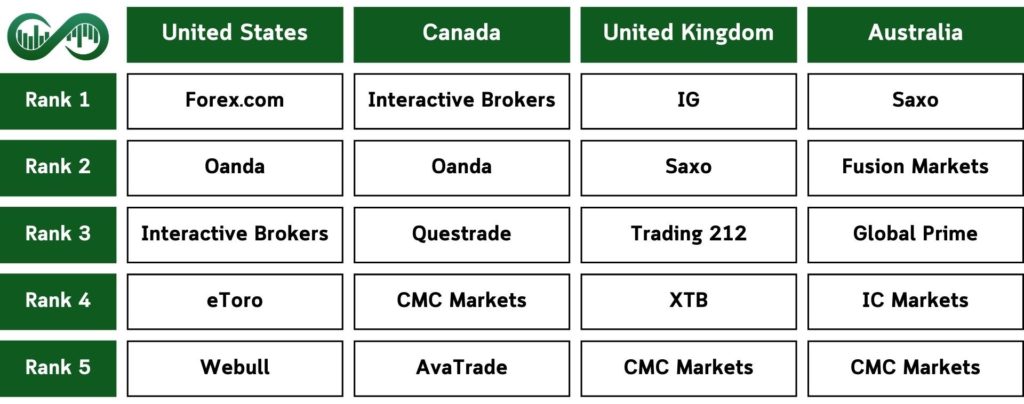 |  | United States | Canada | United Kingdom | Australia |
|---|---|---|---|---|
| Rank 1 | Forex.com | Interactive Brokers | IG | Saxo |
| Rank 2 | Oanda | Oanda | Saxo | Fusion Markets |
| Rank 3 | Interactive Brokers | Questrade | Trading 212 | Global Prime |
| Rank 4 | eToro | CMC Markets | XTB | IC Markets |
| Rank 5 | Webull | AvaTrade | CMC Markets | CMC Markets |